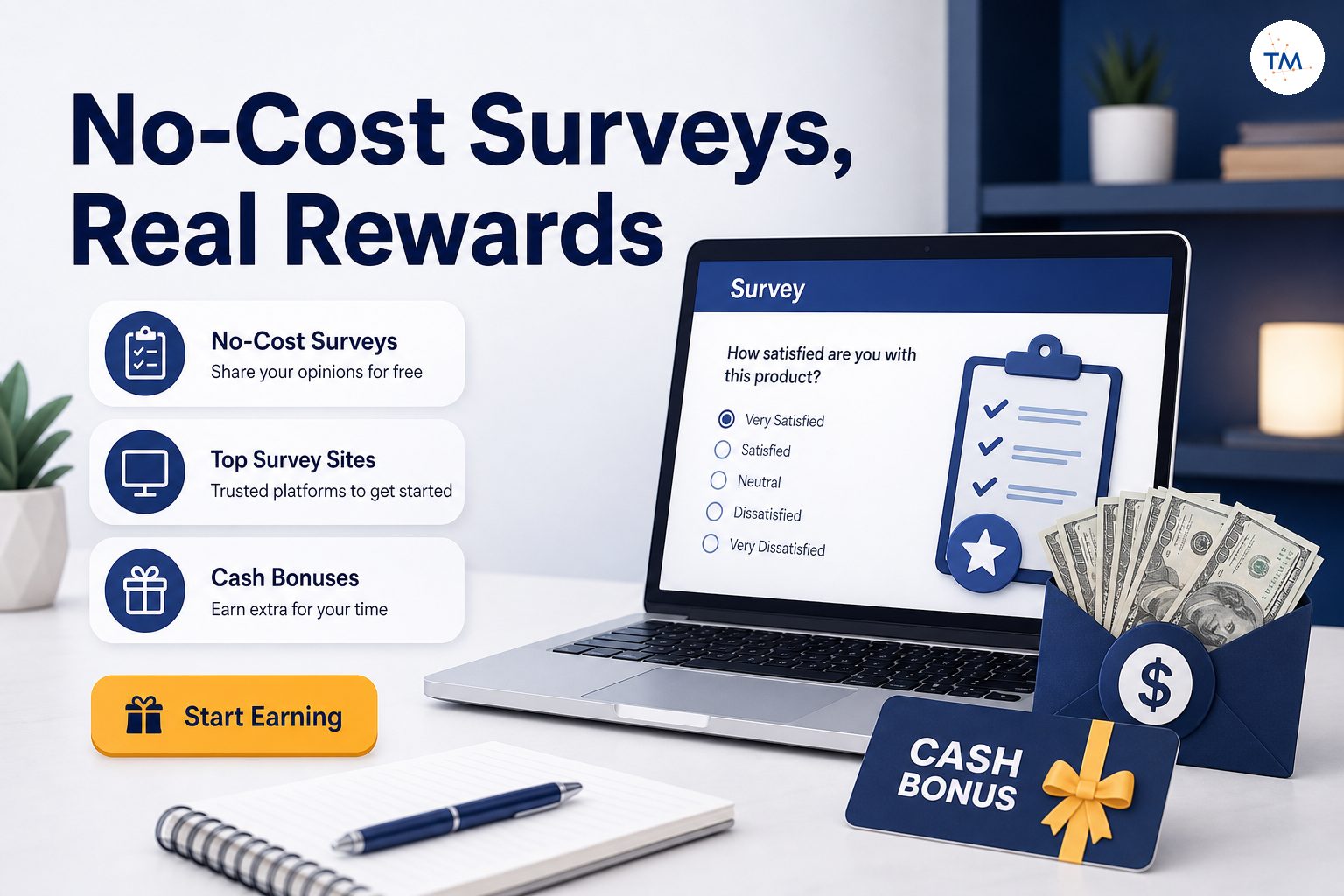 TM

No-Cost Surveys, Real Rewards

No-Cost Surveys
Share your opinions for free

Top Survey Sites
Trusted platforms to get started

Cash Bonuses
Earn extra for your time

Start Earning

Survey

How satisfied are you with this product?

Very Satisfied
Satisfied
Neutral
Dissatisfied
Very Dissatisfied

$

CASH BONUS